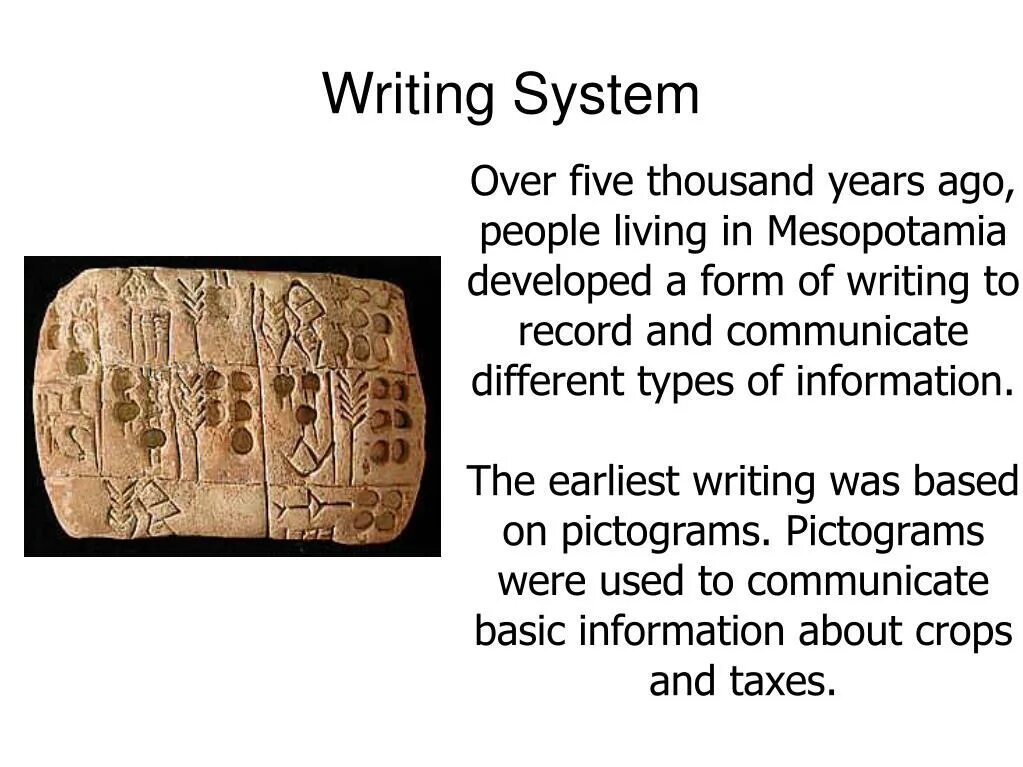 Writing System

Over five thousand years ago, people living in Mesopotamia developed a form of writing to record and communicate different types of information.

The earliest writing was based on pictograms. Pictograms were used to communicate basic information about crops and taxes.